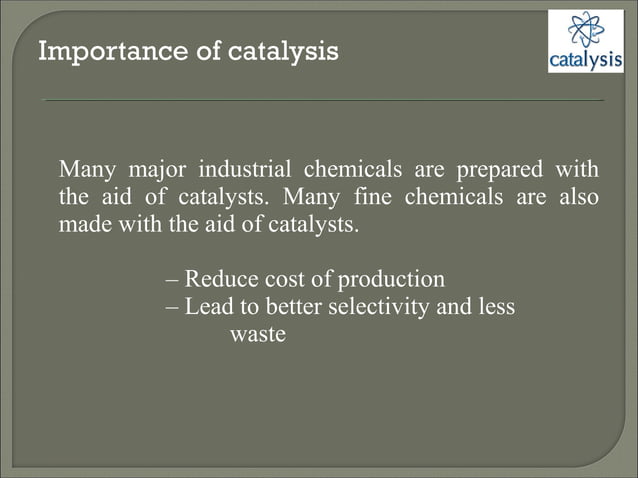 Importance of catalysis

catalysis

Many major industrial chemicals are prepared with the aid of catalysts. Many fine chemicals are also made with the aid of catalysts.

– Reduce cost of production
– Lead to better selectivity and less waste